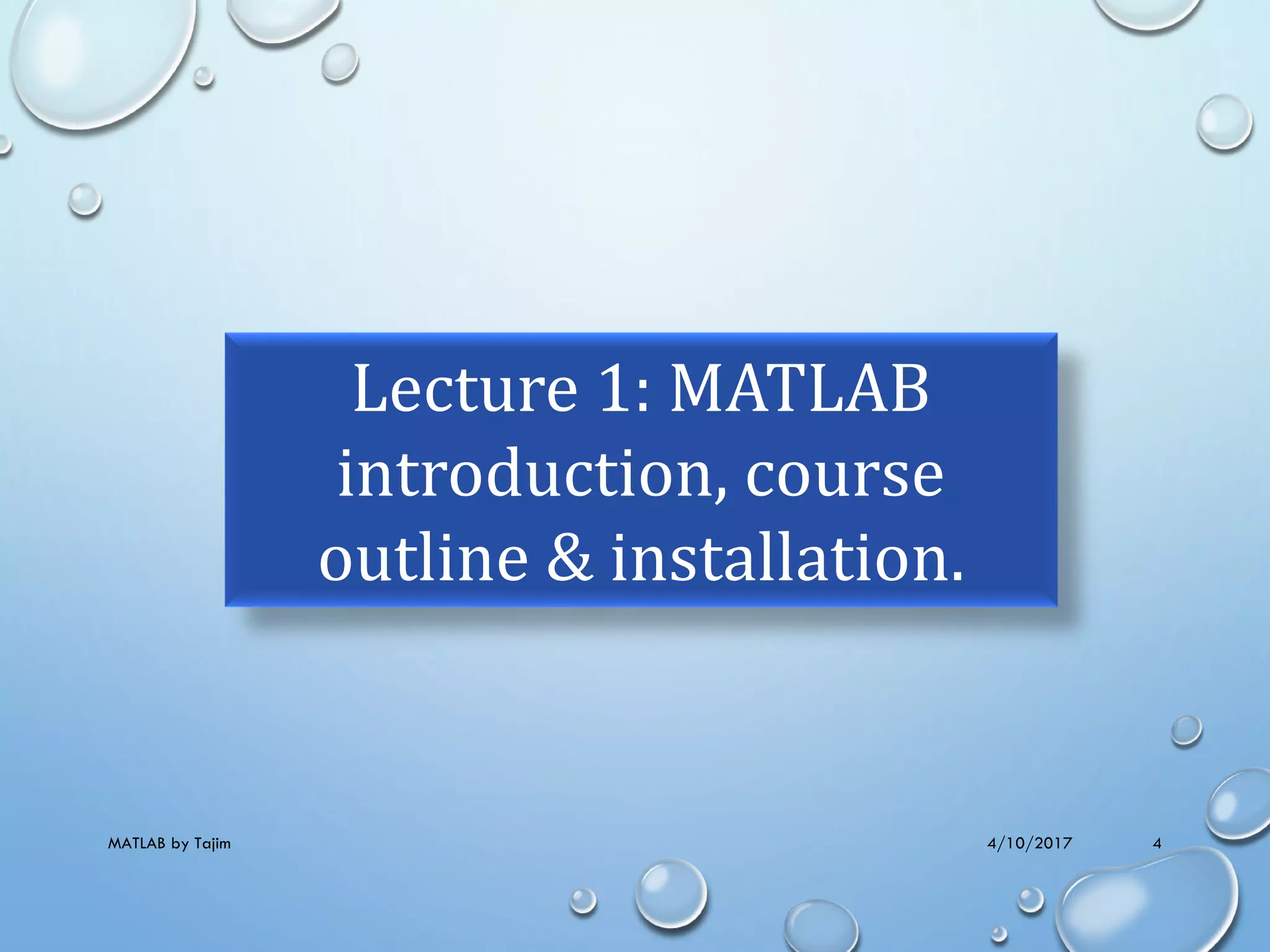 Lecture 1: MATLAB introduction, course outline & installation.

MATLAB by Tajim

4/10/2017

4